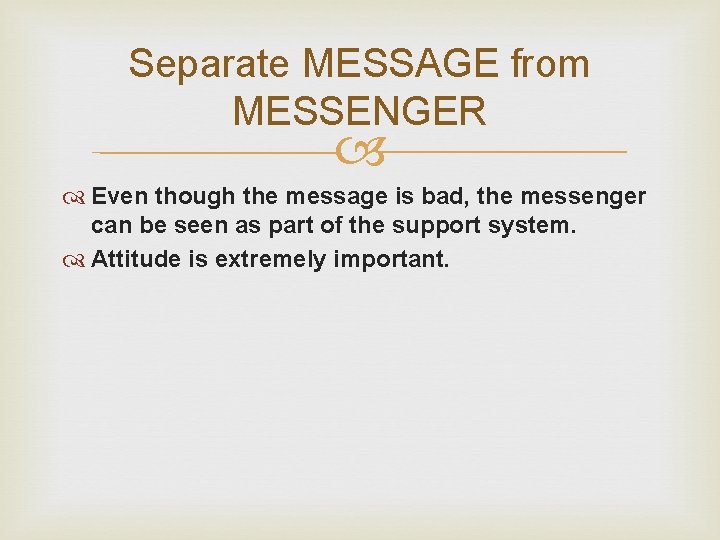 Separate MESSAGE from MESSENGER

Even though the message is bad, the messenger can be seen as part of the support system.

Attitude is extremely important.